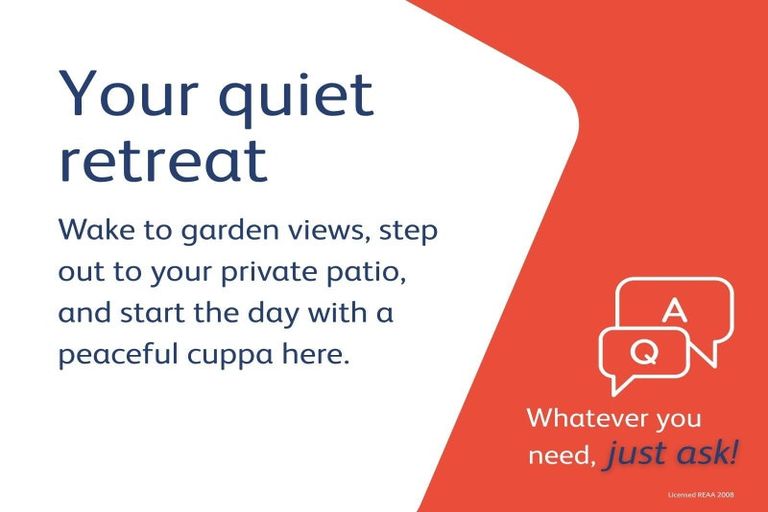 Your quiet retreat

Wake to garden views, step out to your private patio, and start the day with a peaceful cuppa here.

A
Q

Whatever you need, just ask!

Licensed REAA 2008